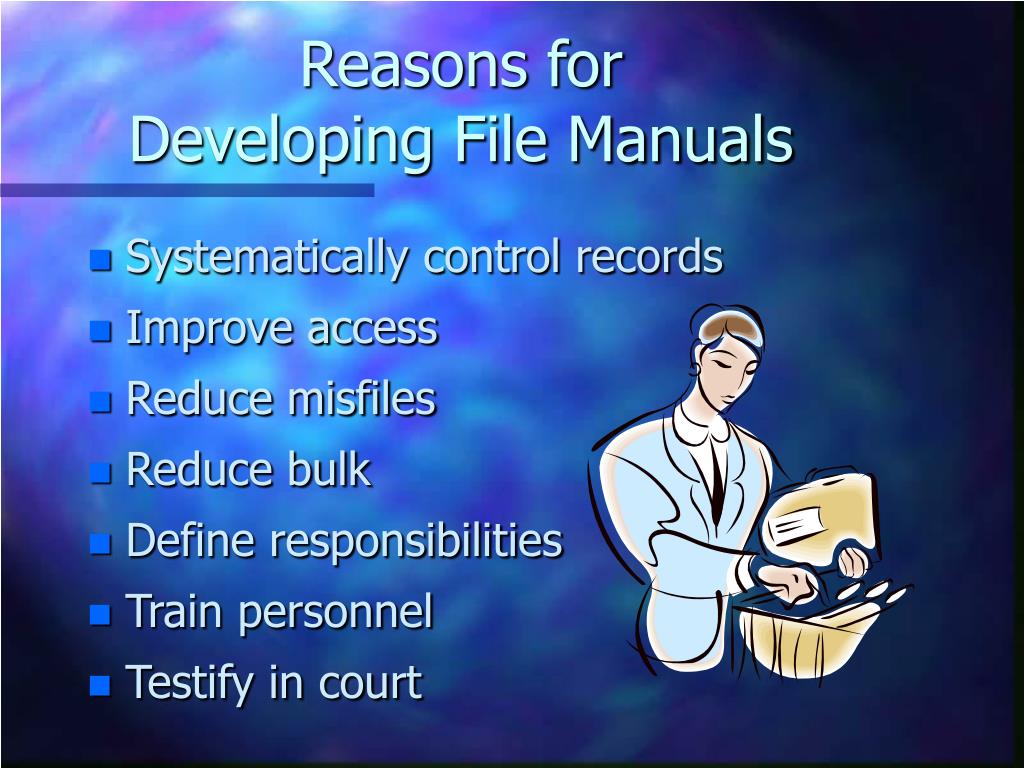 Reasons for
Developing File Manuals

- Systematically control records
- Improve access
- Reduce misfiles
- Reduce bulk
- Define responsibilities
- Train personnel
- Testify in court